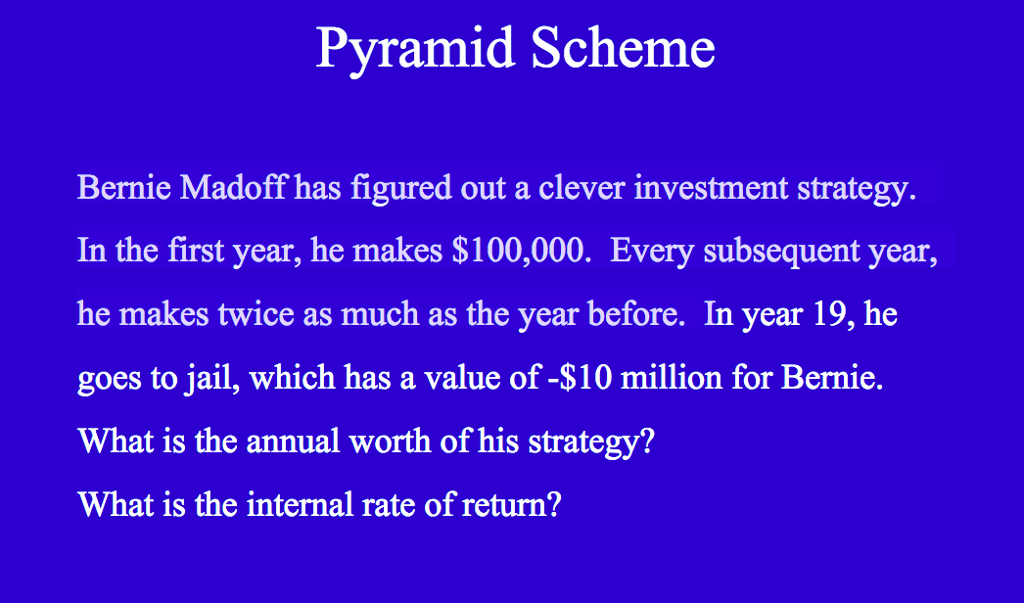 Pyramid Scheme

Bernie Madoff has figured out a clever investment strategy. In the first year, he makes \$100,000. Every subsequent year, he makes twice as much as the year before. In year 19, he goes to jail, which has a value of -\$10 million for Bernie.

What is the annual worth of his strategy?

What is the internal rate of return?